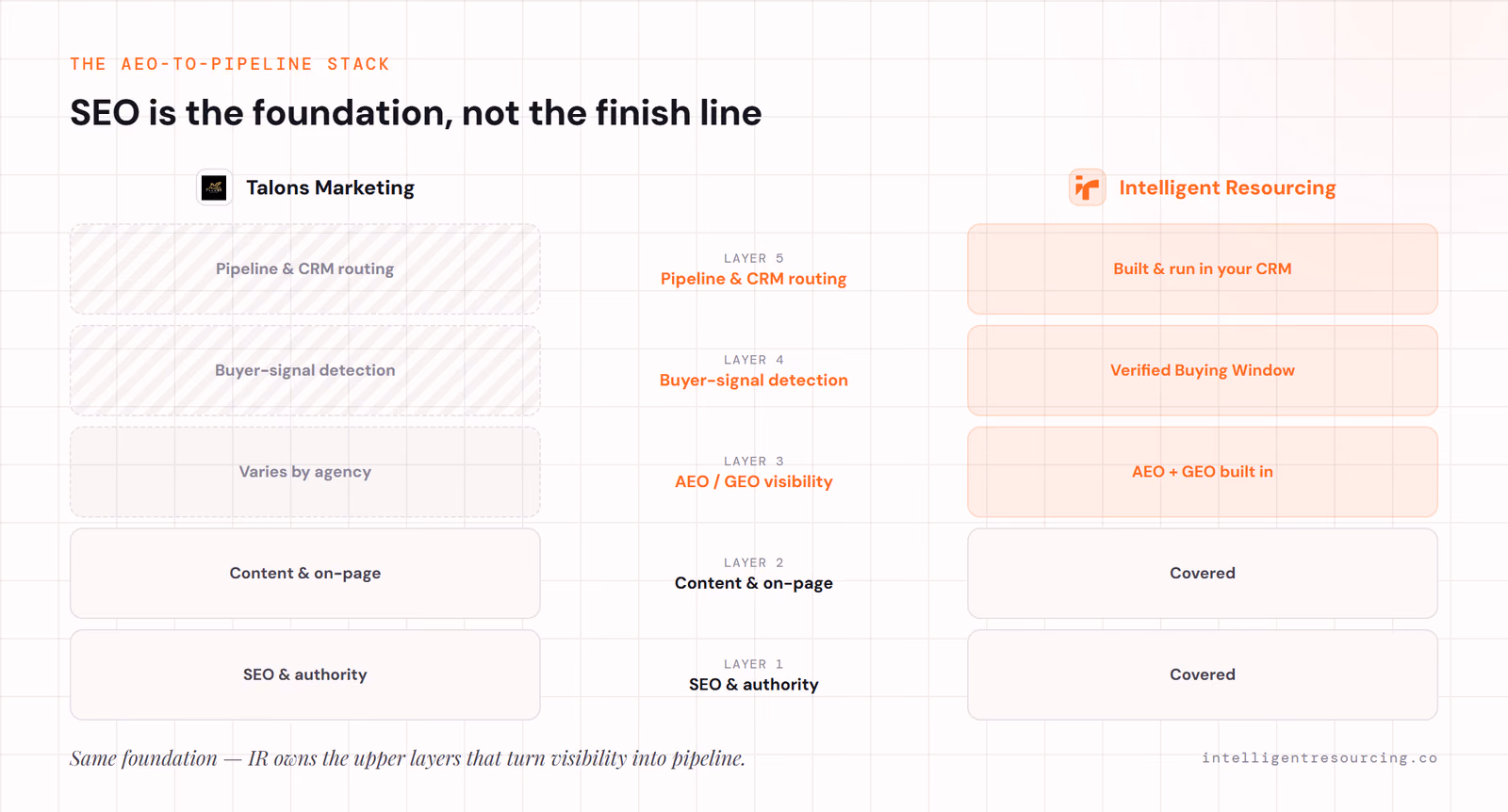 THE AEO-TO-PIPELINE STACK

SEO is the foundation, not the finish line

Talons Marketing

Pipeline & CRM routing

Buyer-signal detection

Varies by agency

Content & on-page

SEO & authority

LAYER 5
Pipeline & CRM routing

LAYER 4
Buyer-signal detection

LAYER 3
AEO / GEO visibility

LAYER 2
Content & on-page

LAYER 1
SEO & authority

Intelligent Resourcing

Built & run in your CRM

Verified Buying Window

AEO + GEO built in

Covered

Covered

Same foundation — IR owns the upper layers that turn visibility into pipeline.

intelligentresourcing.co